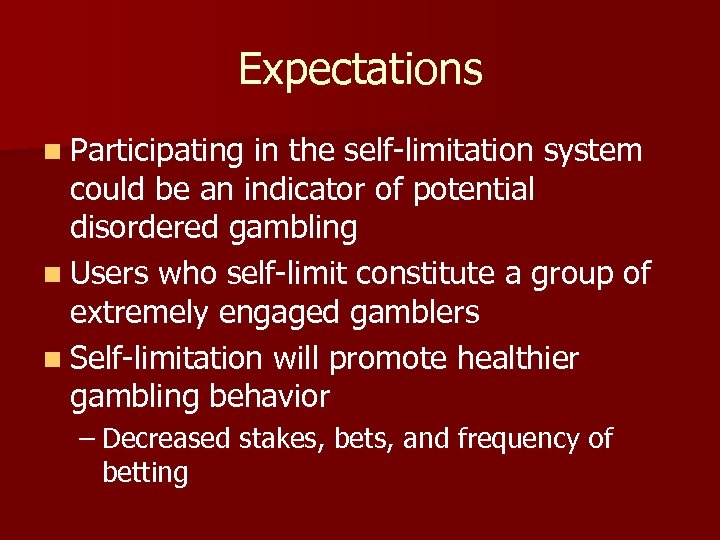 Expectations

■ Participating in the self-limitation system could be an indicator of potential disordered gambling

■ Users who self-limit constitute a group of extremely engaged gamblers

■ Self-limitation will promote healthier gambling behavior

– Decreased stakes, bets, and frequency of betting